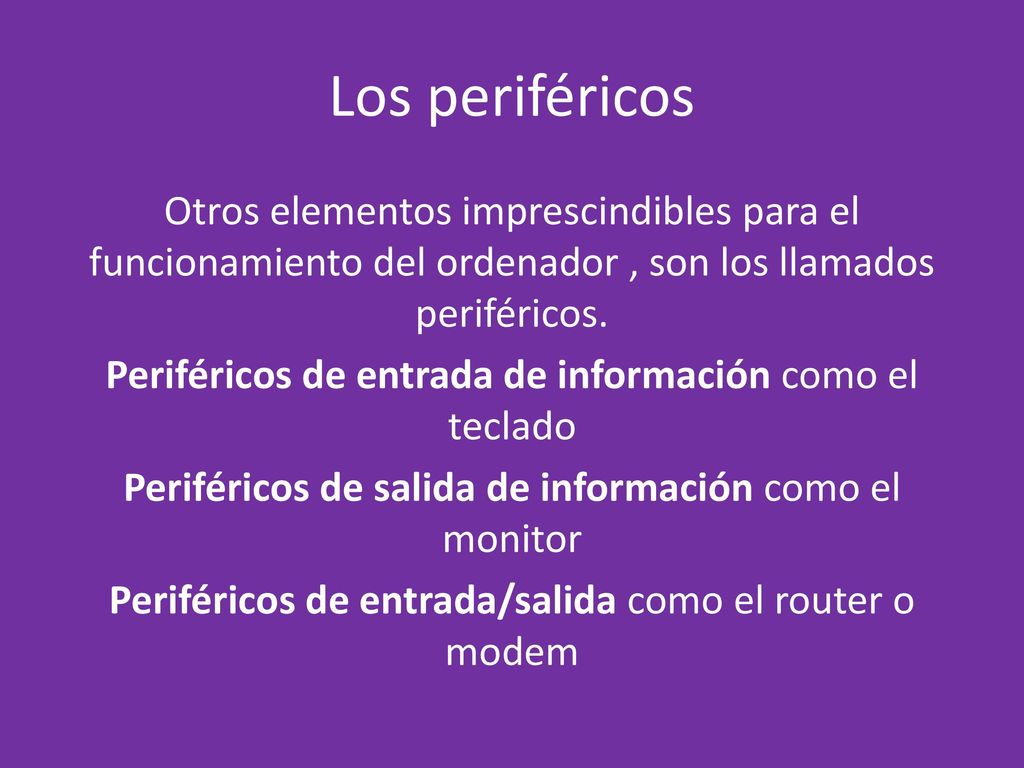 Los periféricos

Otros elementos imprescindibles para el funcionamiento del ordenador , son los llamados periféricos.

Periféricos de entrada de información como el teclado

Periféricos de salida de información como el monitor

Periféricos de entrada/salida como el router o modem